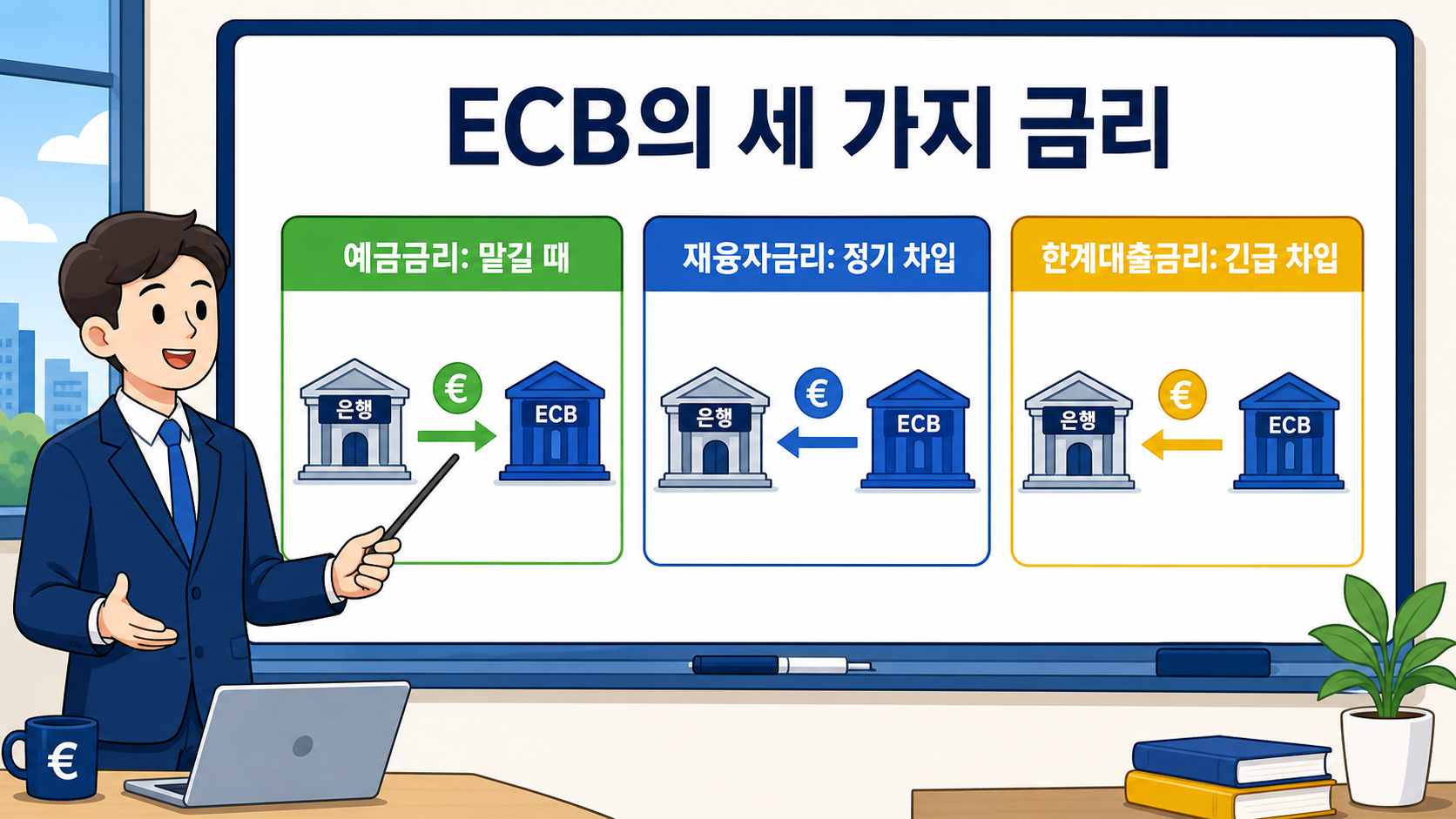 ECB의 세 가지 금리

예금금리: 맡길 때

은행 € ECB

재융자금리: 정기 차입

은행 € ECB

한계대출금리: 긴급 차입

은행 € ECB

€